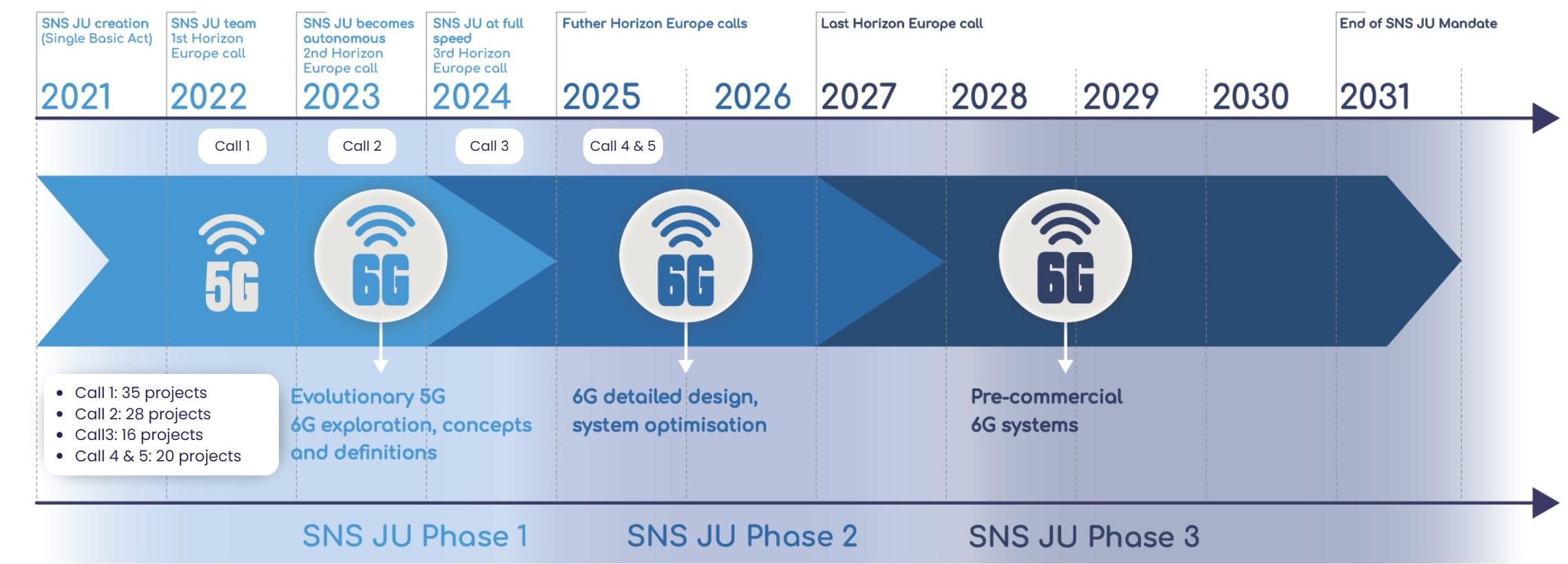 SNS JU creation (Single Basic Act)

2021

SNS JU team 1st Horizon Europe call

2022

SNS JU becomes autonomous 2nd Horizon Europe call

2023

SNS JU at full speed 3rd Horizon Europe call

2024

Futher Horizon Europe calls

2025

2026

Last Horizon Europe call

2027

2028

2029

2030

End of SNS JU Mandate

2031

Call 1

Call 2

Call 3

Call 4 & 5

5G

6G

6G

6G

- Call 1: 35 projects
- Call 2: 28 projects
- Call3: 16 projects
- Call 4 & 5: 20 projects

Evolutionary 5G
6G exploration, concepts and definitions

6G detailed design, system optimisation

Pre-commercial 6G systems

SNS JU Phase 1

SNS JU Phase 2

SNS JU Phase 3